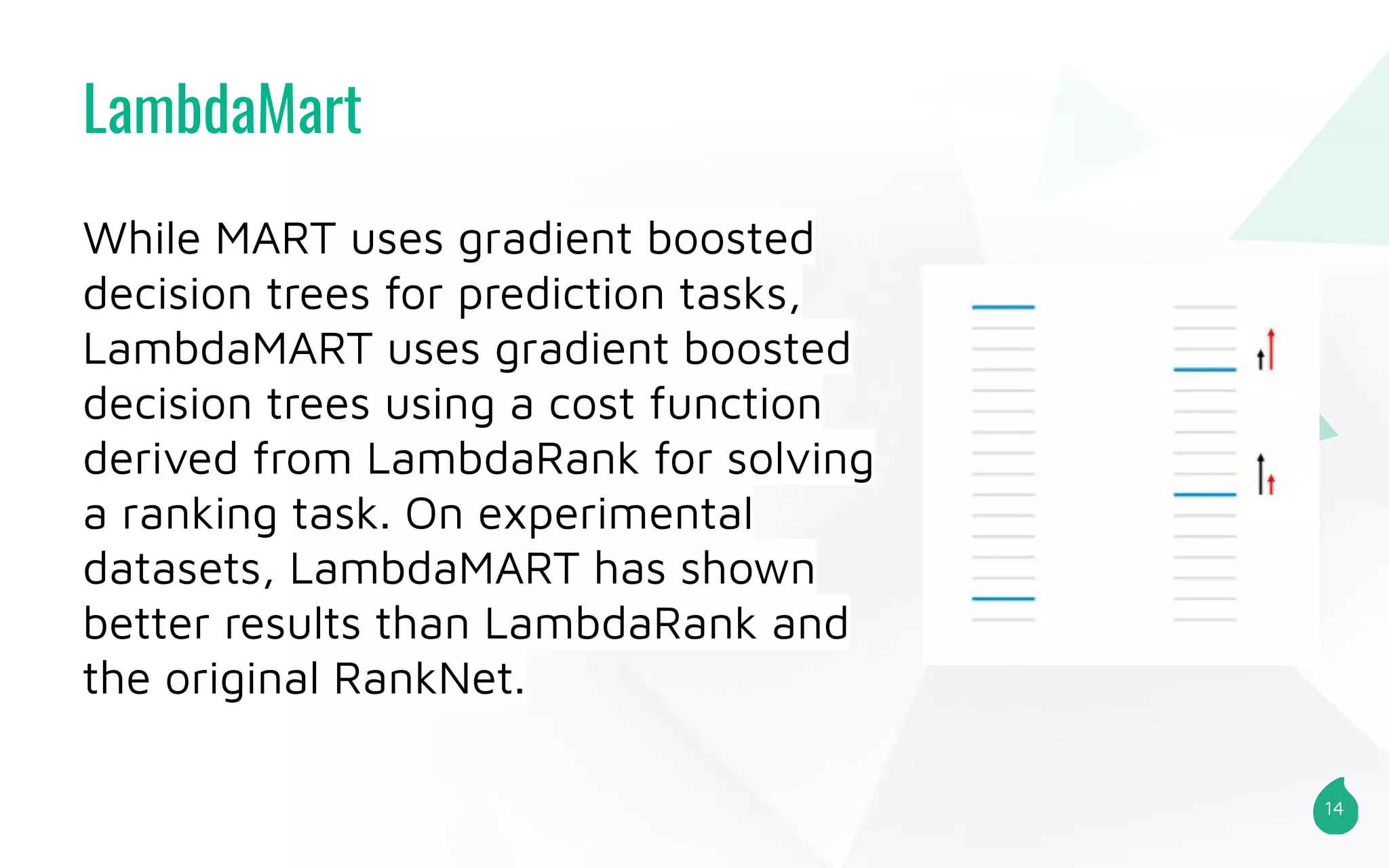 LambdaMart

While MART uses gradient boosted decision trees for prediction tasks, LambdaMART uses gradient boosted decision trees using a cost function derived from LambdaRank for solving a ranking task. On experimental datasets, LambdaMART has shown better results than LambdaRank and the original RankNet.

14